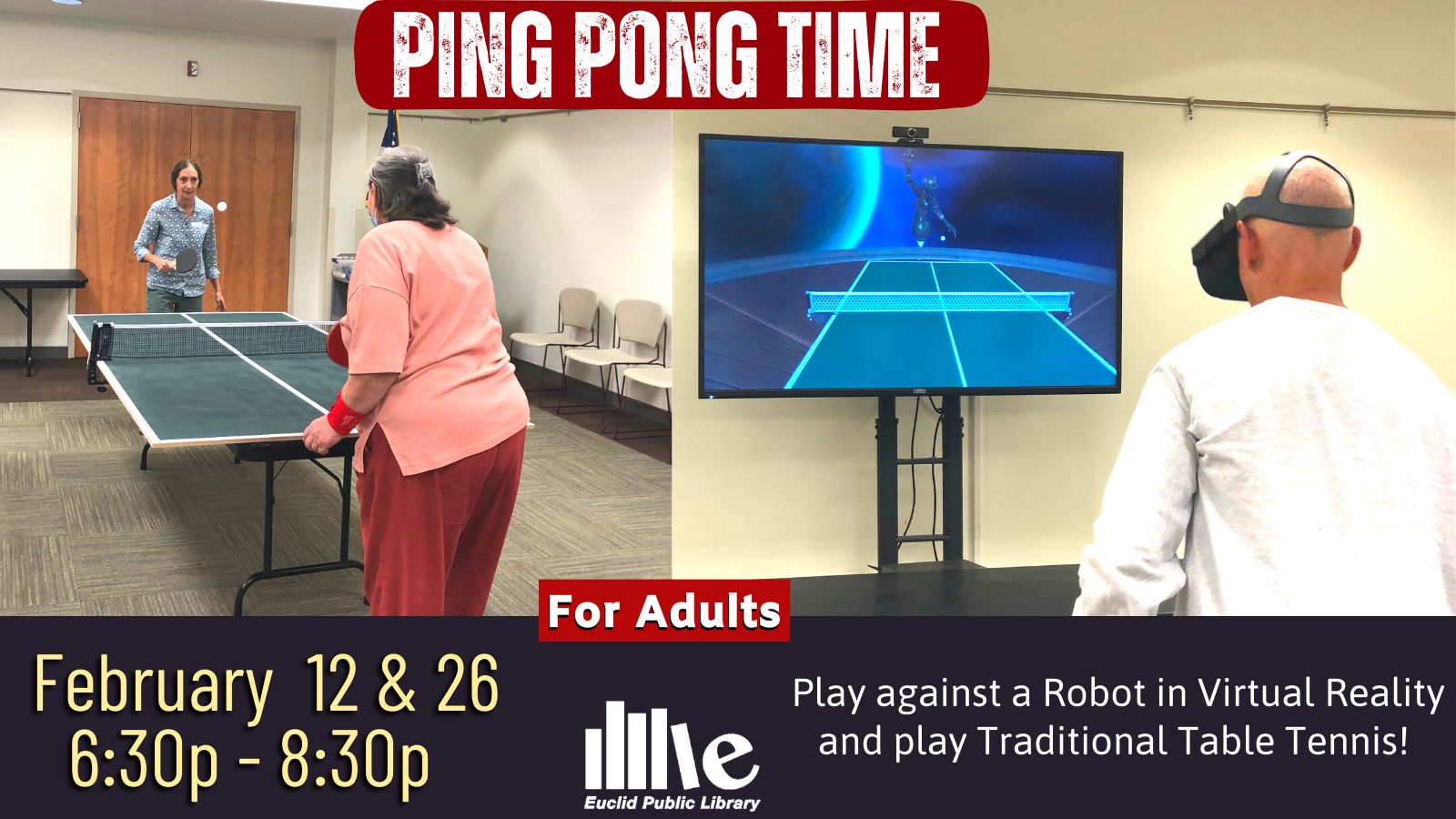 PING PONG TIME

For Adults

February 12 & 26
6:30p - 8:30p

Euclid Public Library

Play against a Robot in Virtual Reality and play Traditional Table Tennis!